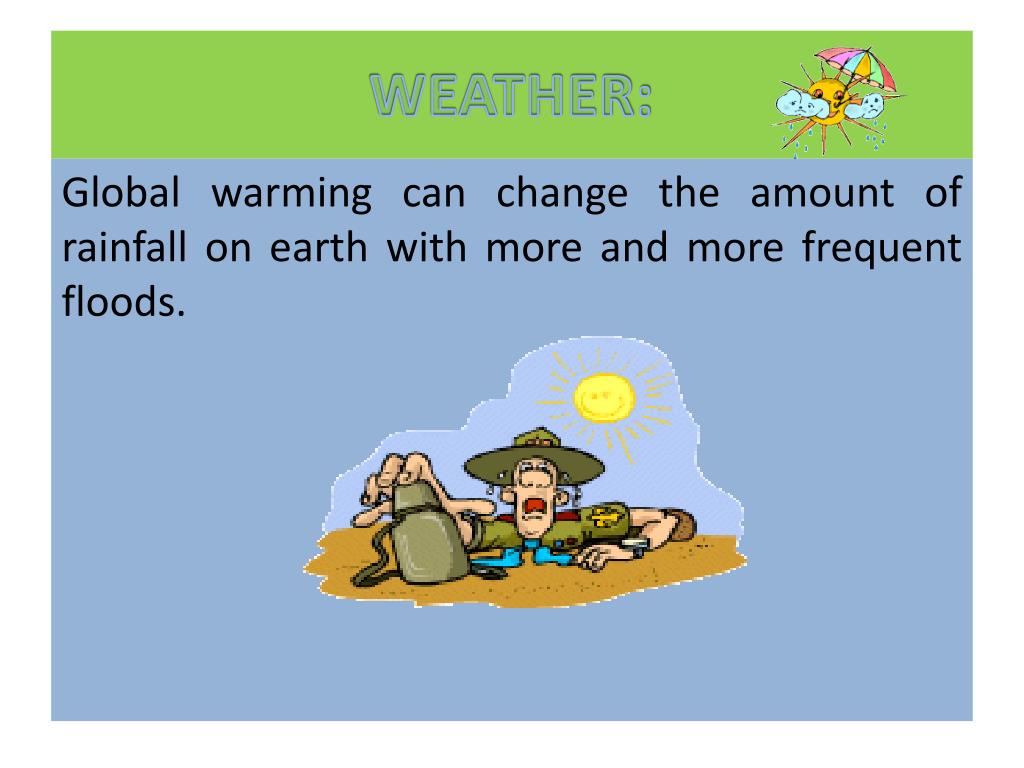 WEATHER:

Global warming can change the amount of rainfall on earth with more and more frequent floods.